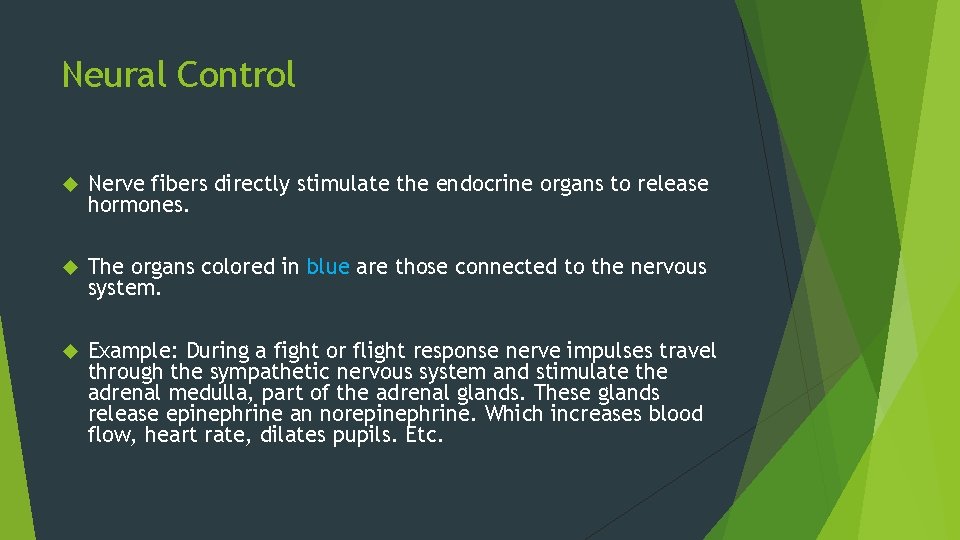 Neural Control

Nerve fibers directly stimulate the endocrine organs to release hormones.

The organs colored in blue are those connected to the nervous system.

Example: During a fight or flight response nerve impulses travel through the sympathetic nervous system and stimulate the adrenal medulla, part of the adrenal glands. These glands release epinephrine an norepinephrine. Which increases blood flow, heart rate, dilates pupils. Etc.